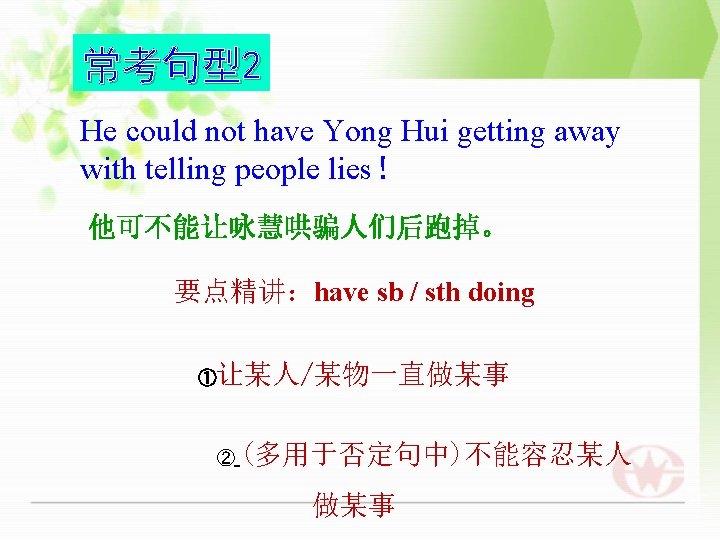 常考句型2

He could not have Yong Hui getting away with telling people lies！

他可不能让咏慧哄骗人们后跑掉。

要点精讲：have sb / sth doing

①让某人/某物一直做某事

②（多用于否定句中）不能容忍某人做某事